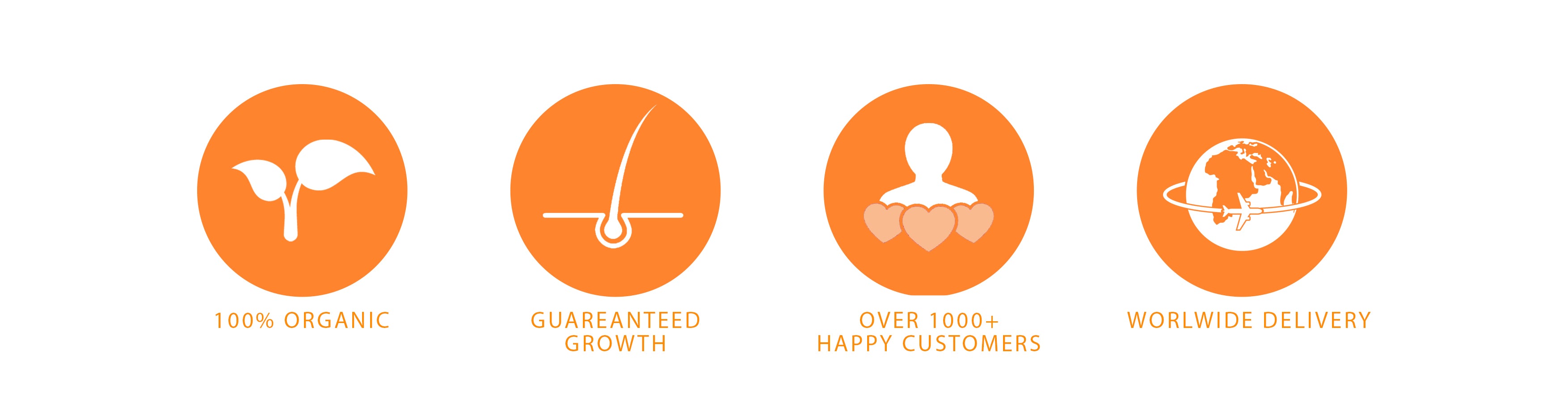 100% ORGANIC

GUAREANTEED GROWTH

OVER 1000+ HAPPY CUSTOMERS

WORLWIDE DELIVERY